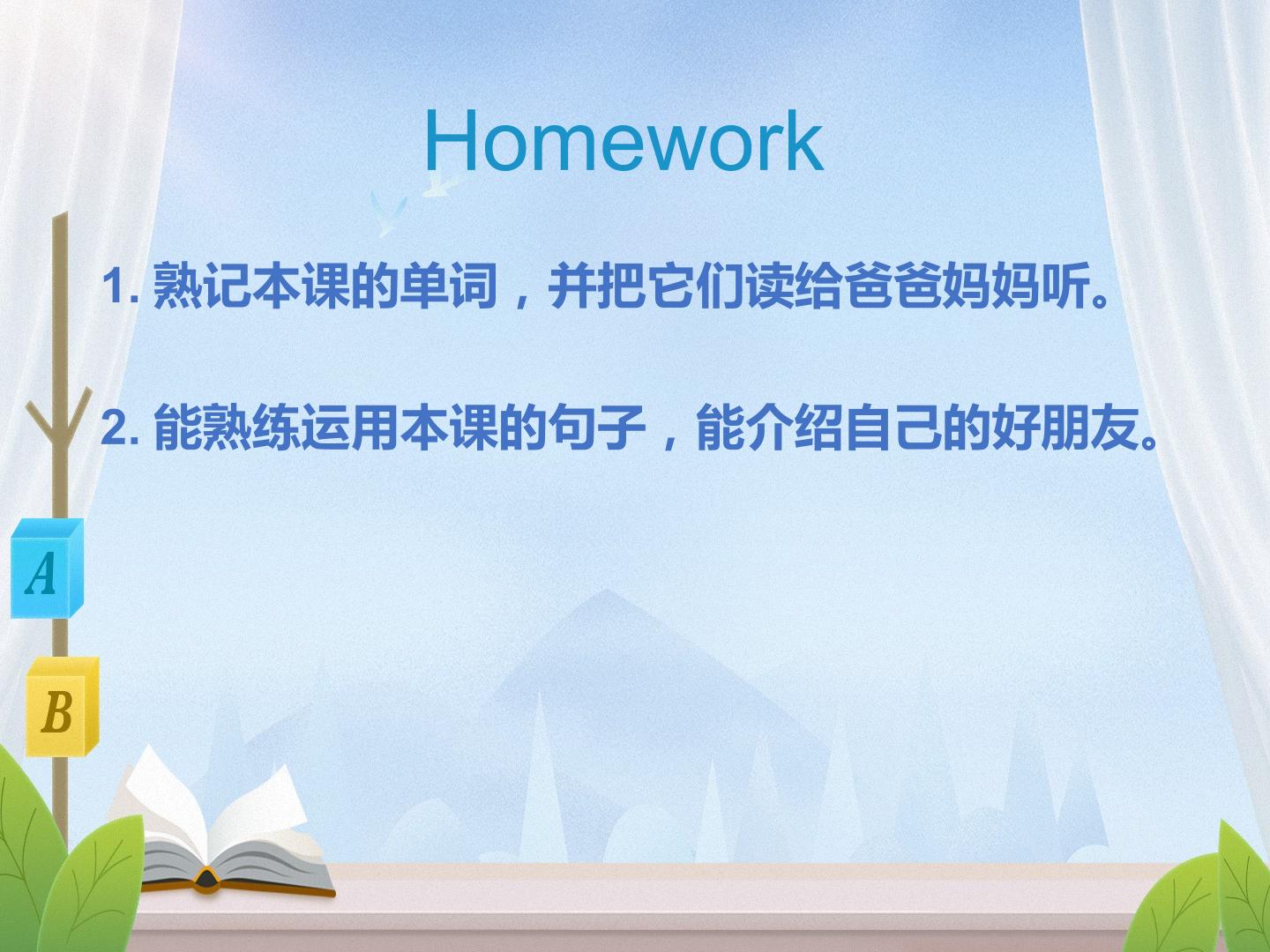 Homework

1.熟记本课的单词，并把它们读给爸爸妈妈听。

2.能熟练运用本课的句子，能介绍自己的好朋友。

A

B